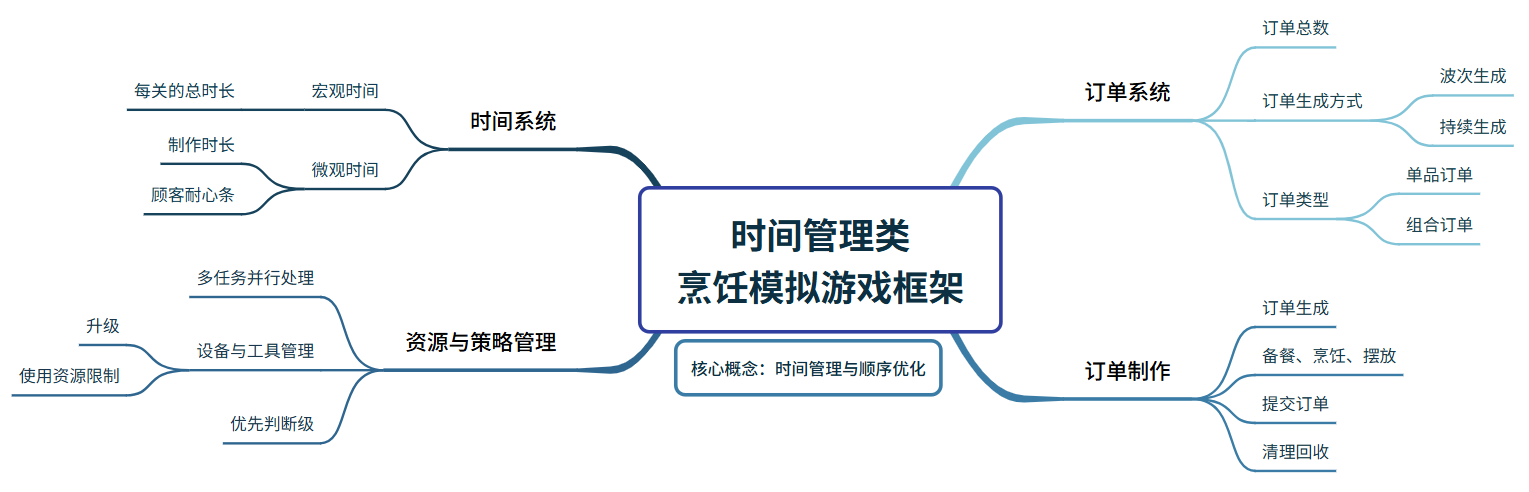 时间管理类
烹饪模拟游戏框架

核心概念：时间管理与顺序优化

时间系统
宏观时间
每关的总时长
微观时间
制作时长
顾客耐心条

资源与策略管理
多任务并行处理
设备与工具管理
升级
使用资源限制
优先判断级

订单系统
订单总数
订单生成方式
波次生成
持续生成
订单类型
单品订单
组合订单

订单制作
订单生成
备餐、烹饪、摆放
提交订单
清理回收